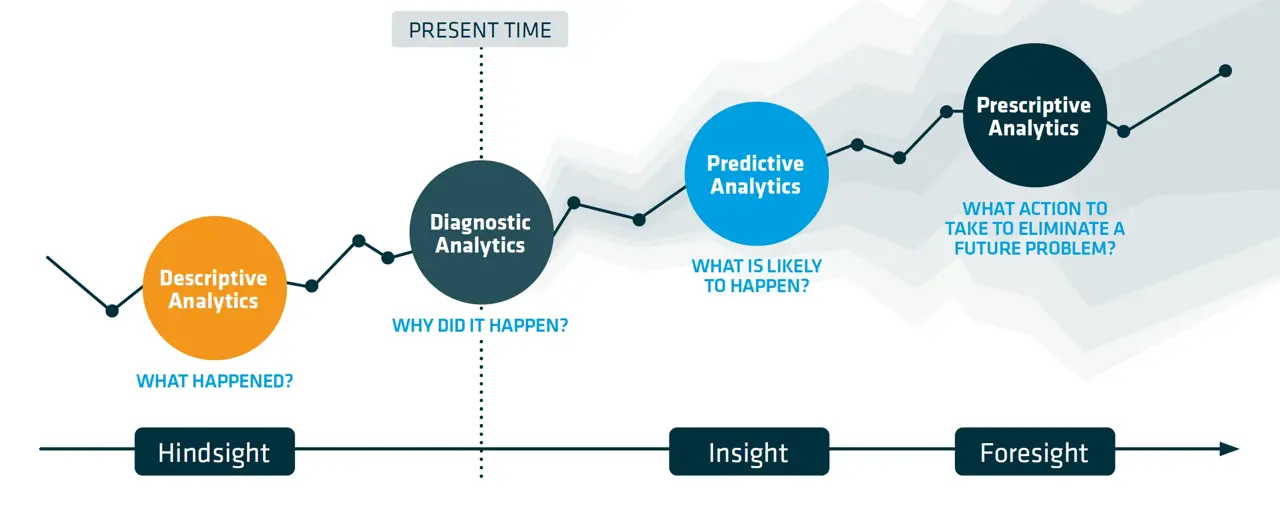 PRESENT TIME

Descriptive Analytics

WHAT HAPPENED?

Diagnostic Analytics

WHY DID IT HAPPEN?

Predictive Analytics

WHAT IS LIKELY TO HAPPEN?

Prescriptive Analytics

WHAT ACTION TO TAKE TO ELIMINATE A FUTURE PROBLEM?

Hindsight

Insight

Foresight